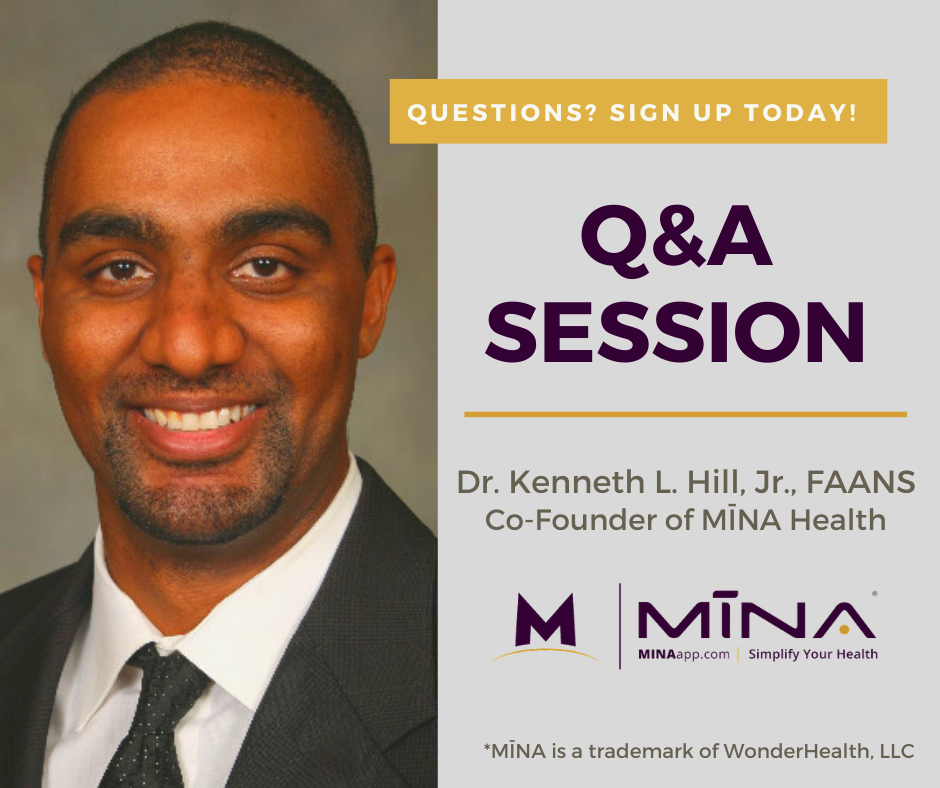 QUESTIONS? SIGN UP TODAY!

Q&A
SESSION

Dr. Kenneth L. Hill, Jr., FAANS
Co-Founder of MĪNA Health

M

MĪNA®
MINAapp.com | Simplify Your Health

*MĪNA is a trademark of WonderHealth, LLC